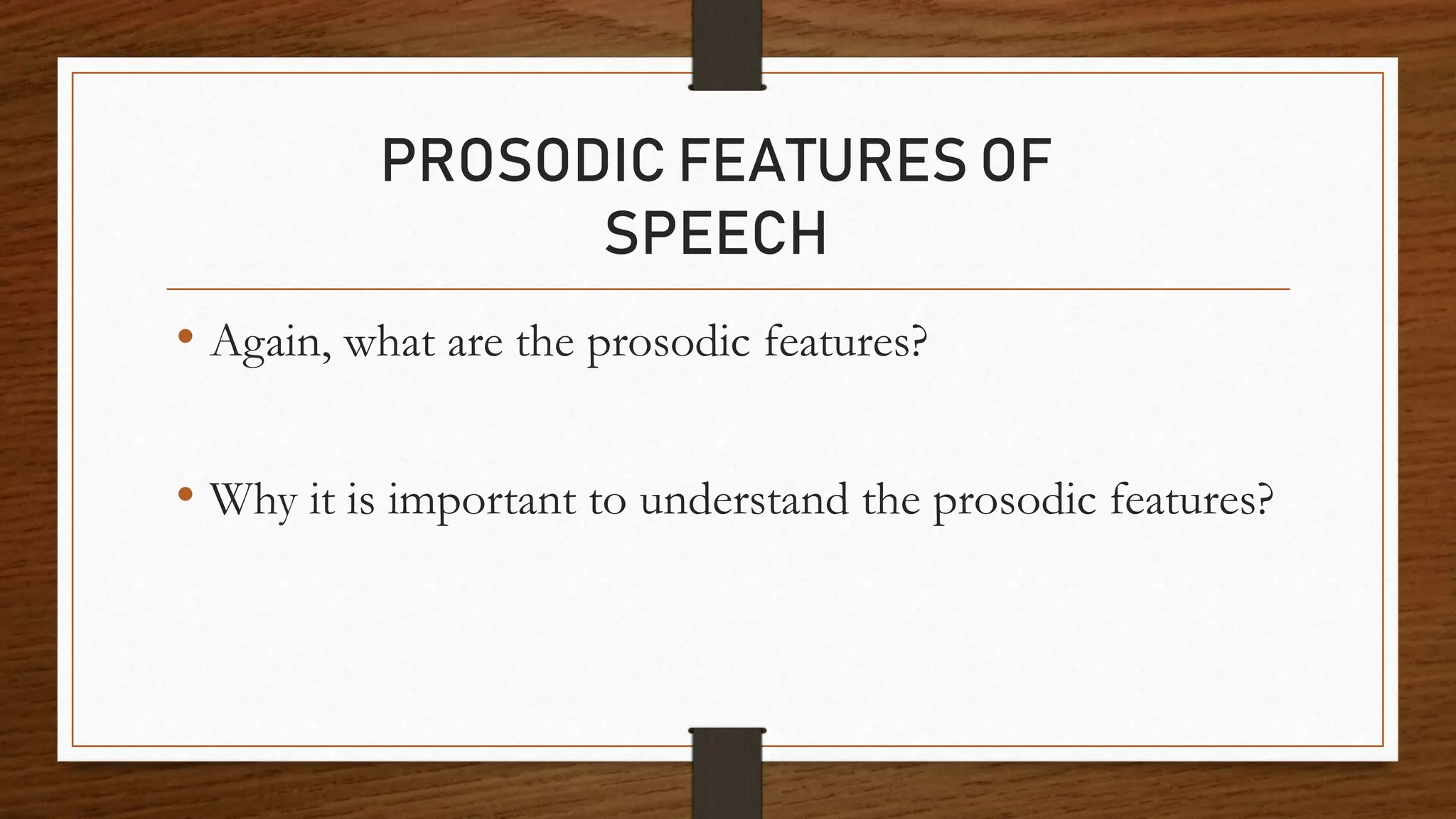 PROSODIC FEATURES OF SPEECH

• Again, what are the prosodic features?

• Why it is important to understand the prosodic features?